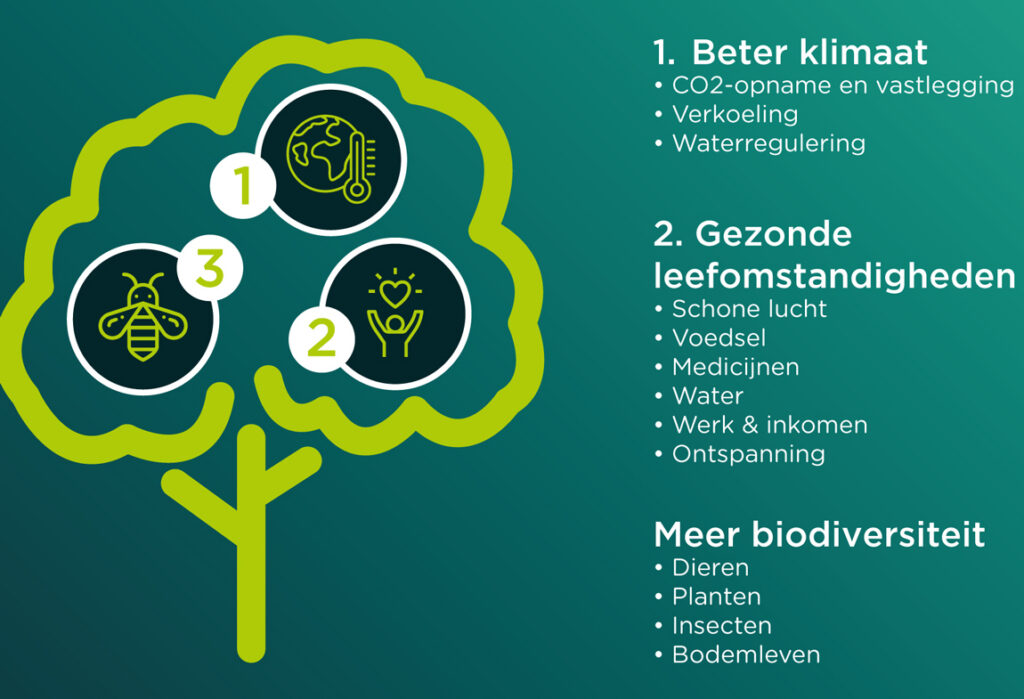 1

3

2

1. Beter klimaat
• CO2-opname en vastlegging
• Verkoeling
• Waterregulering

2. Gezonde leefomstandigheden
• Schone lucht
• Voedsel
• Medicijnen
• Water
• Werk & inkomen
• Ontspanning

Meer biodiversiteit
• Dieren
• Planten
• Insecten
• Bodemleven